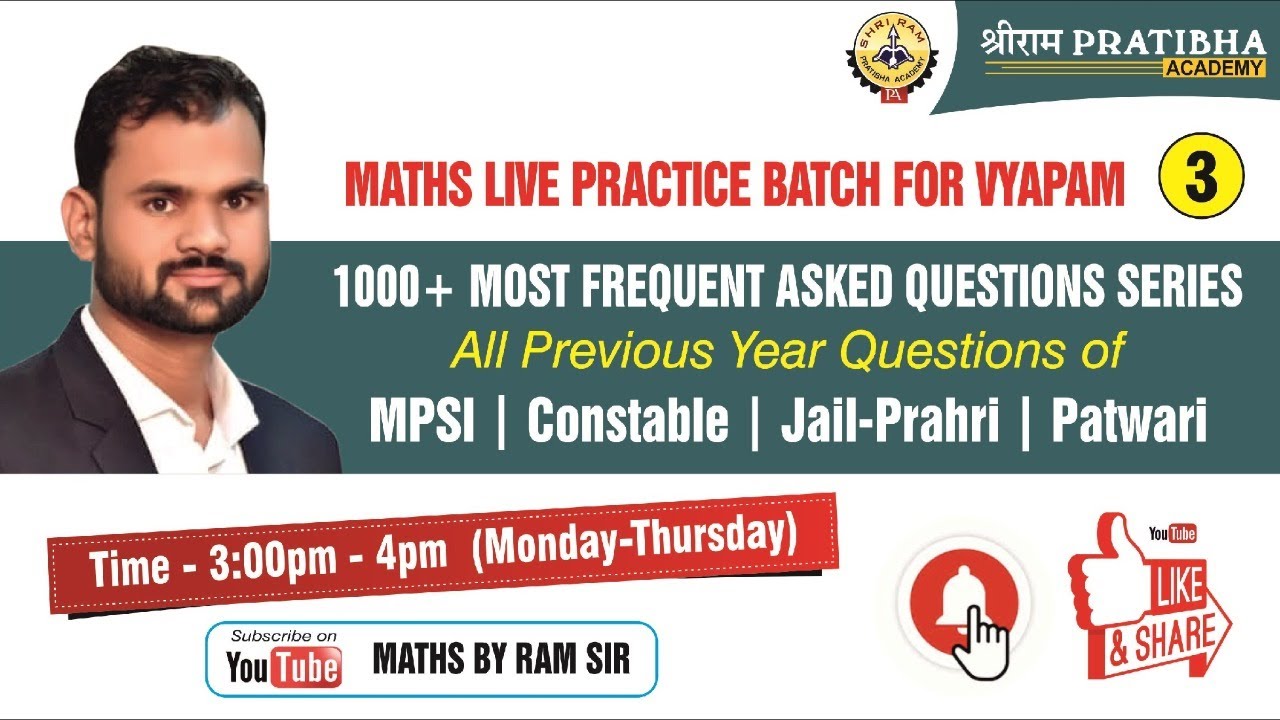 SHRI RAM
PRATIBHA ACADEMY
PA

श्रीराम PRATIBHA
ACADEMY

MATHS LIVE PRACTICE BATCH FOR VYAPAM

3

1000+ MOST FREQUENT ASKED QUESTIONS SERIES
All Previous Year Questions of
MPSI | Constable | Jail-Prahri | Patwari

Time - 3:00pm - 4pm (Monday-Thursday)

Subscribe on
YouTube
MATHS BY RAM SIR

YouTube
LIKE
& SHARE